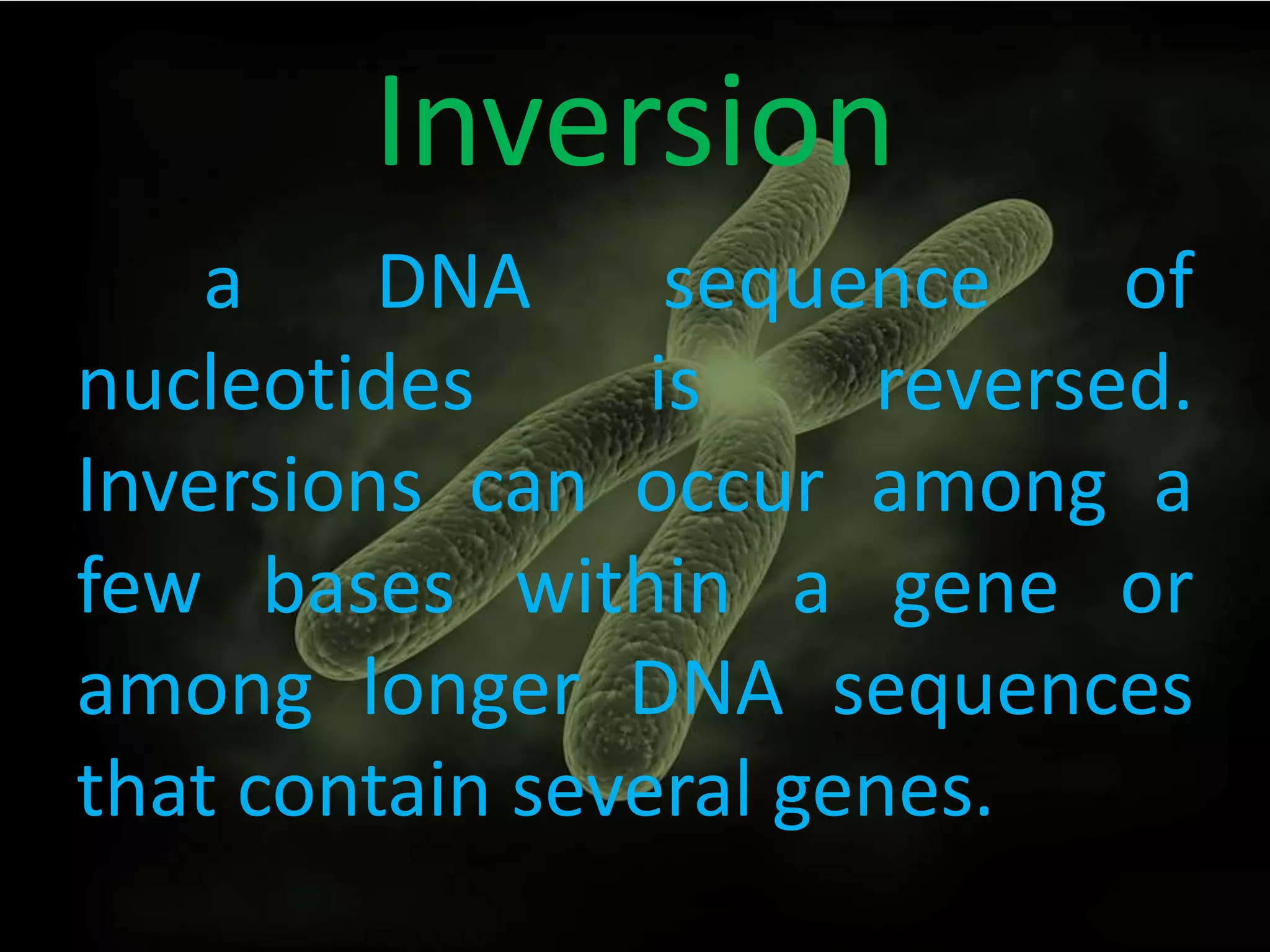 Inversion

a DNA sequence of nucleotides is reversed. Inversions can occur among a few bases within a gene or among longer DNA sequences that contain several genes.